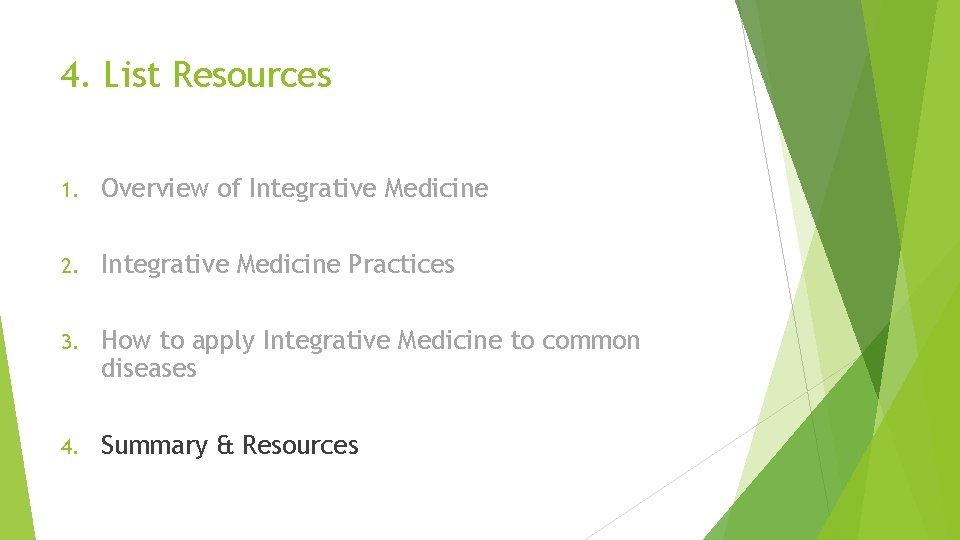 4. List Resources

1. Overview of Integrative Medicine

2. Integrative Medicine Practices

3. How to apply Integrative Medicine to common diseases

4. Summary & Resources